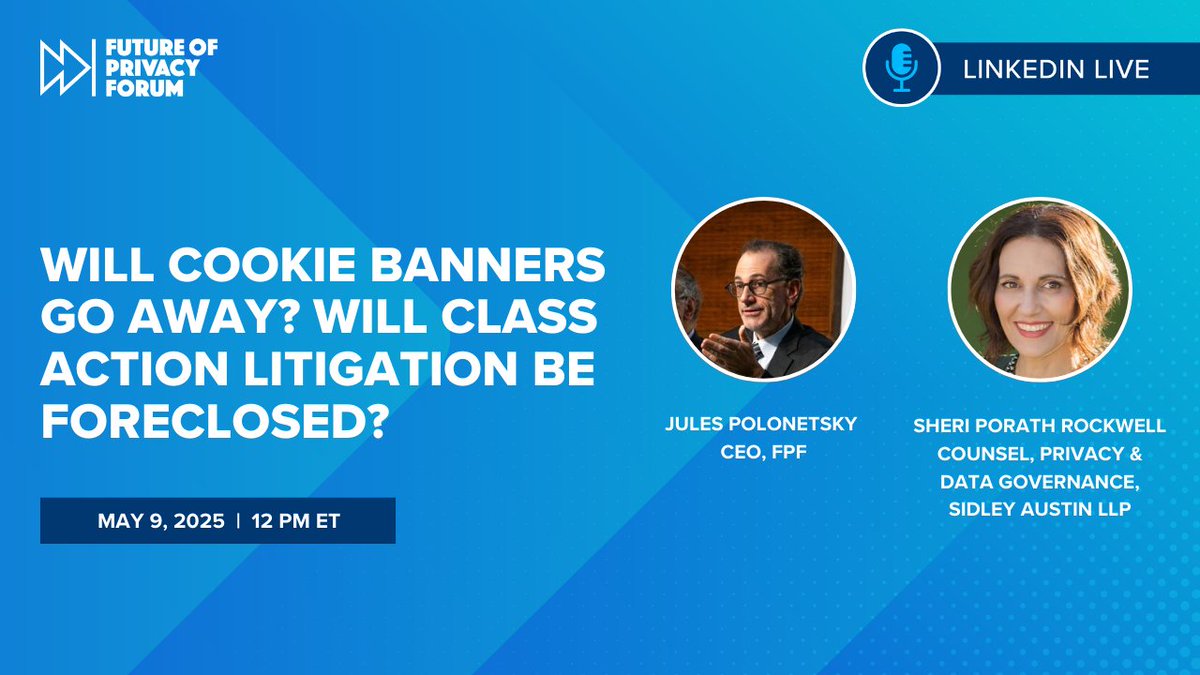 FUTURE OF PRIVACY FORUM

LINKEDIN LIVE

WILL COOKIE BANNERS GO AWAY? WILL CLASS ACTION LITIGATION BE FORECLOSED?

MAY 9, 2025 | 12 PM ET

JULES POLONETSKY
CEO, FPF

SHERI PORATH ROCKWELL
COUNSEL, PRIVACY & DATA GOVERNANCE, SIDLEY AUSTIN LLP